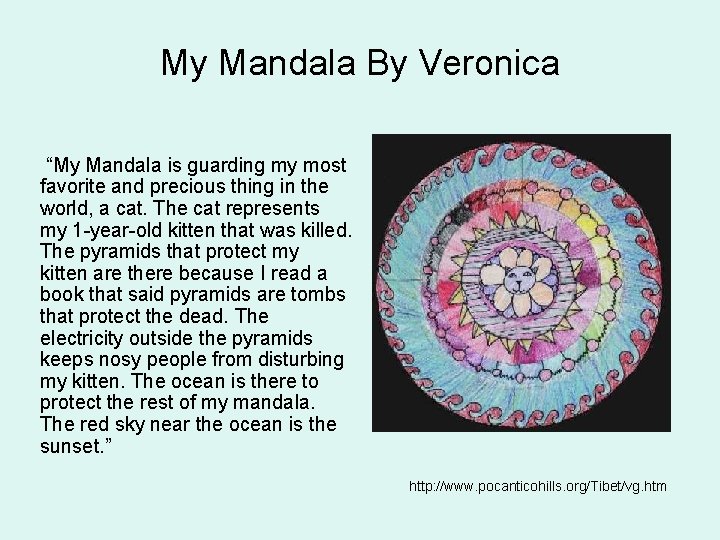 My Mandala By Veronica

“My Mandala is guarding my most favorite and precious thing in the world, a cat. The cat represents my 1-year-old kitten that was killed. The pyramids that protect my kitten are there because I read a book that said pyramids are tombs that protect the dead. The electricity outside the pyramids keeps nosy people from disturbing my kitten. The ocean is there to protect the rest of my mandala. The red sky near the ocean is the sunset.”

http://www.pocanticohills.org/Tibet/vg.htm